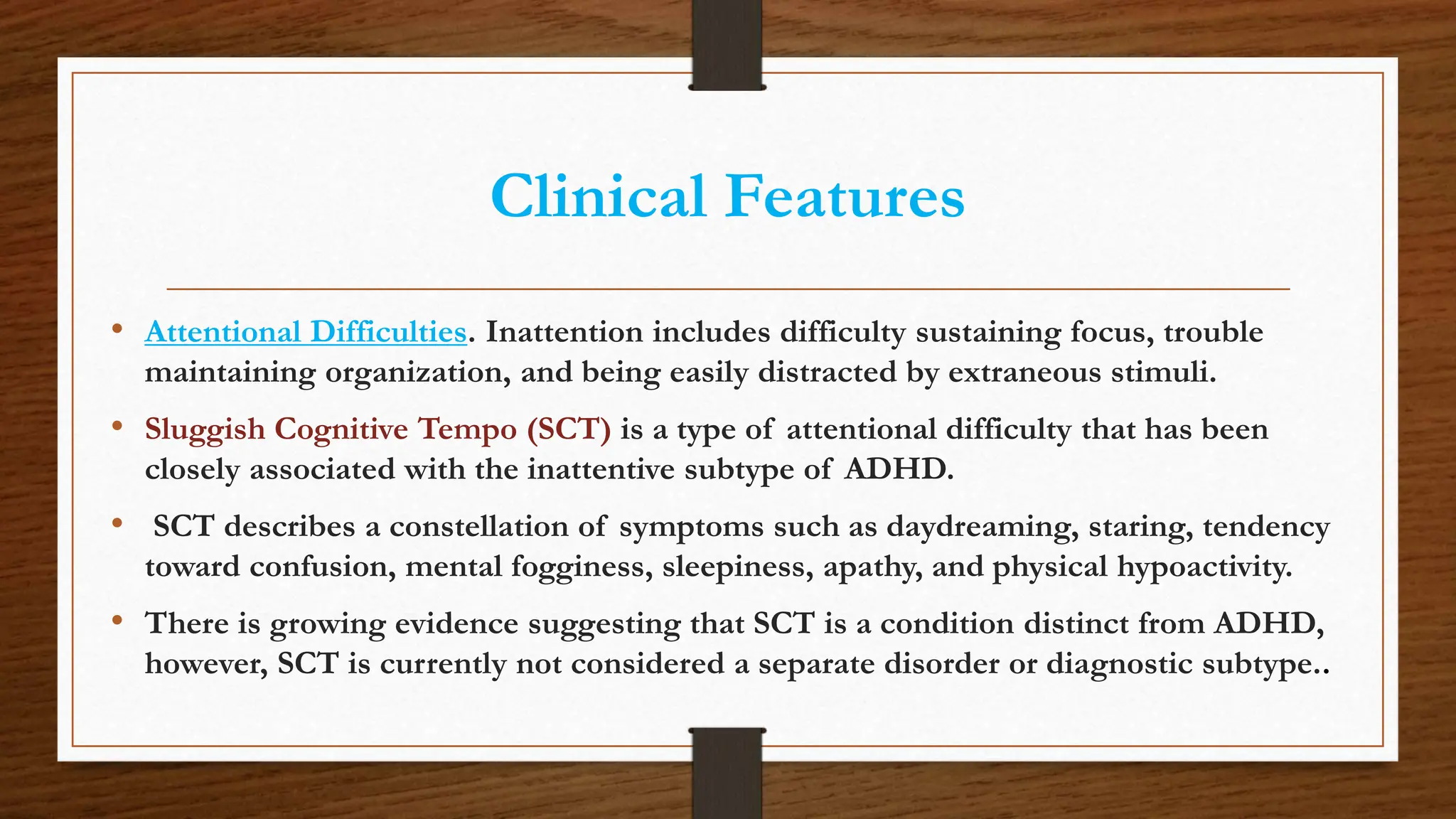 Clinical Features

• Attentional Difficulties. Inattention includes difficulty sustaining focus, trouble maintaining organization, and being easily distracted by extraneous stimuli.

• Sluggish Cognitive Tempo (SCT) is a type of attentional difficulty that has been closely associated with the inattentive subtype of ADHD.

• SCT describes a constellation of symptoms such as daydreaming, staring, tendency toward confusion, mental fogginess, sleepiness, apathy, and physical hypoactivity.

• There is growing evidence suggesting that SCT is a condition distinct from ADHD, however, SCT is currently not considered a separate disorder or diagnostic subtype..